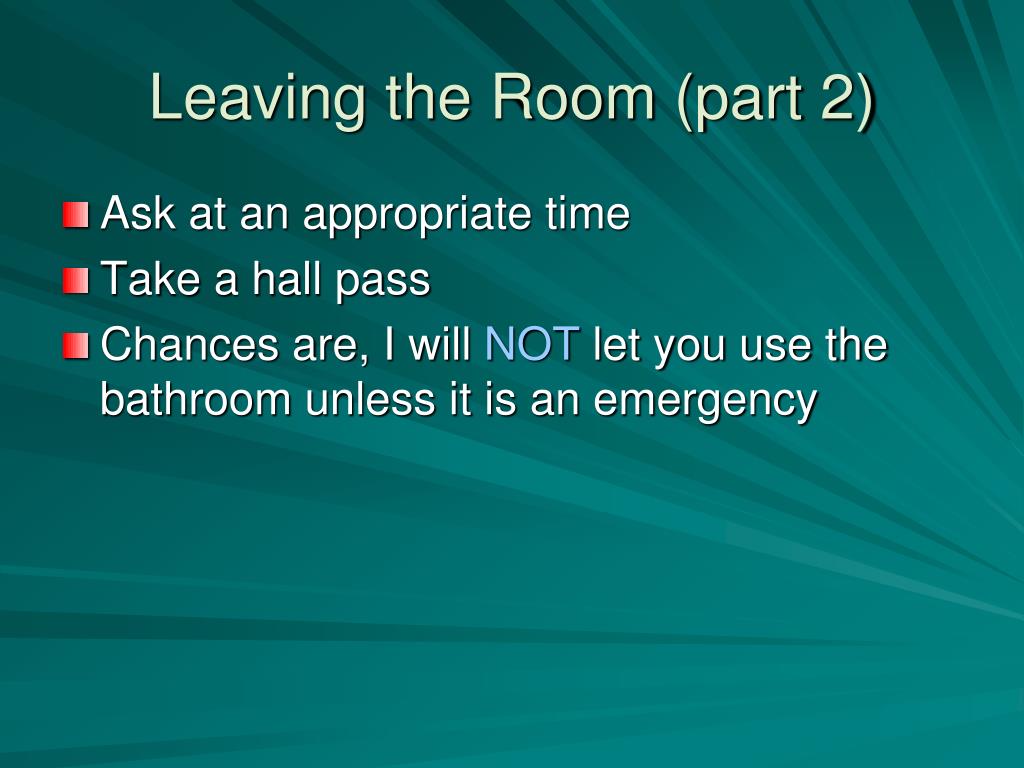 Leaving the Room (part 2)

Ask at an appropriate time

Take a hall pass

Chances are, I will NOT let you use the bathroom unless it is an emergency